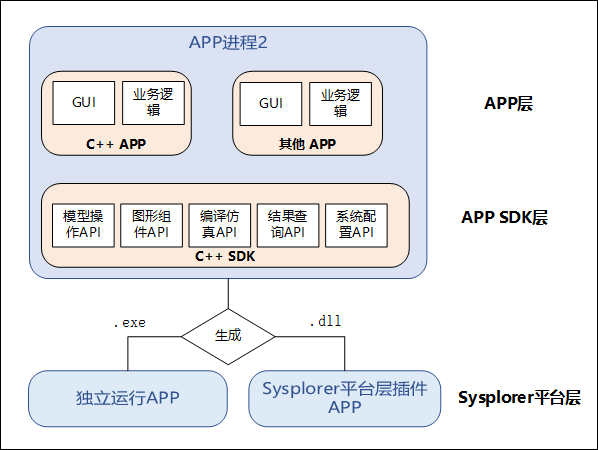 APP进程2

GUI

业务逻辑

C++ APP

GUI

业务逻辑

其他 APP

APP层

模型操作API

图形组件API

编译仿真API

结果查询API

系统配置API

C++ SDK

APP SDK层

.exe

生成

.dll

独立运行APP

Sysplorer平台层插件APP

Sysplorer平台层